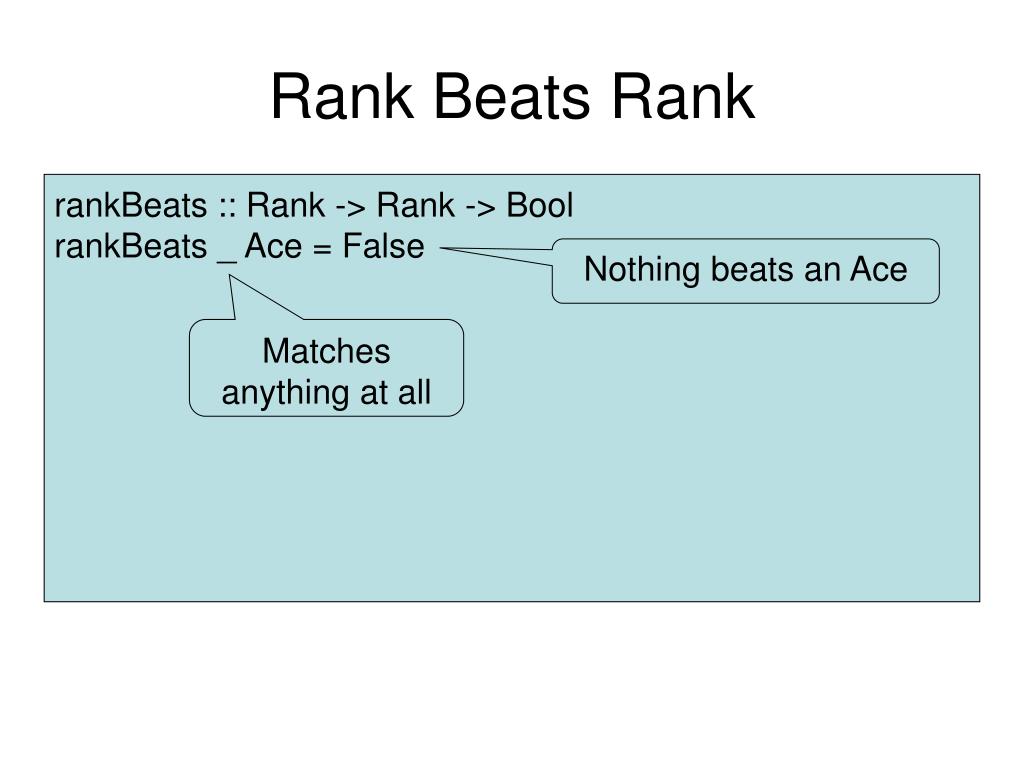 Rank Beats Rank

rankBeats :: Rank -> Rank -> Bool
rankBeats _ Ace = False

Nothing beats an Ace

Matches anything at all